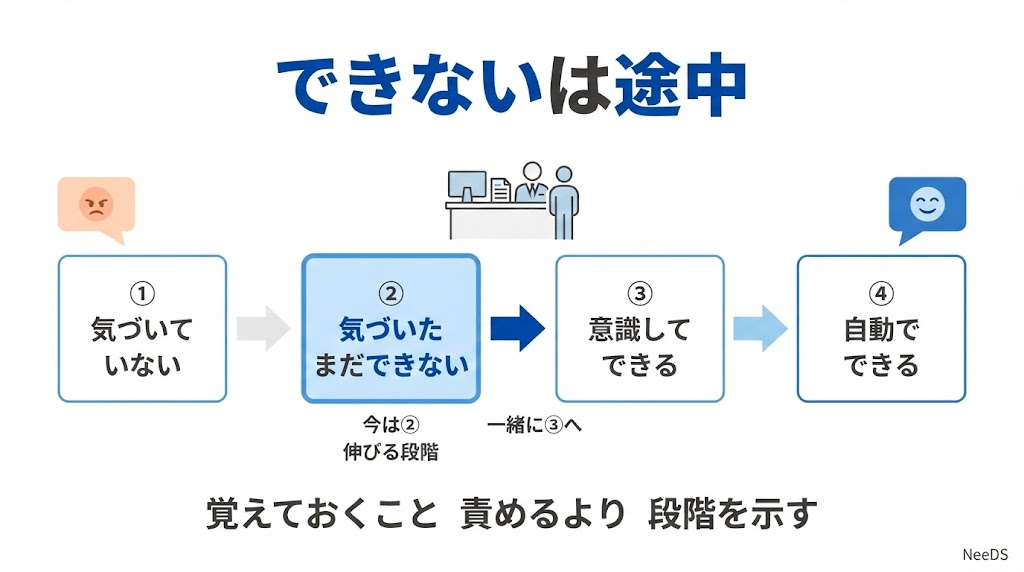 できないは途中

①
気づいて
いない

②
気づいた
まだできない

③
意識して
できる

④
自動で
できる

今は②
伸びる段階

一緒に③へ

覚えておくこと　責めるより　段階を示す

NeeDS